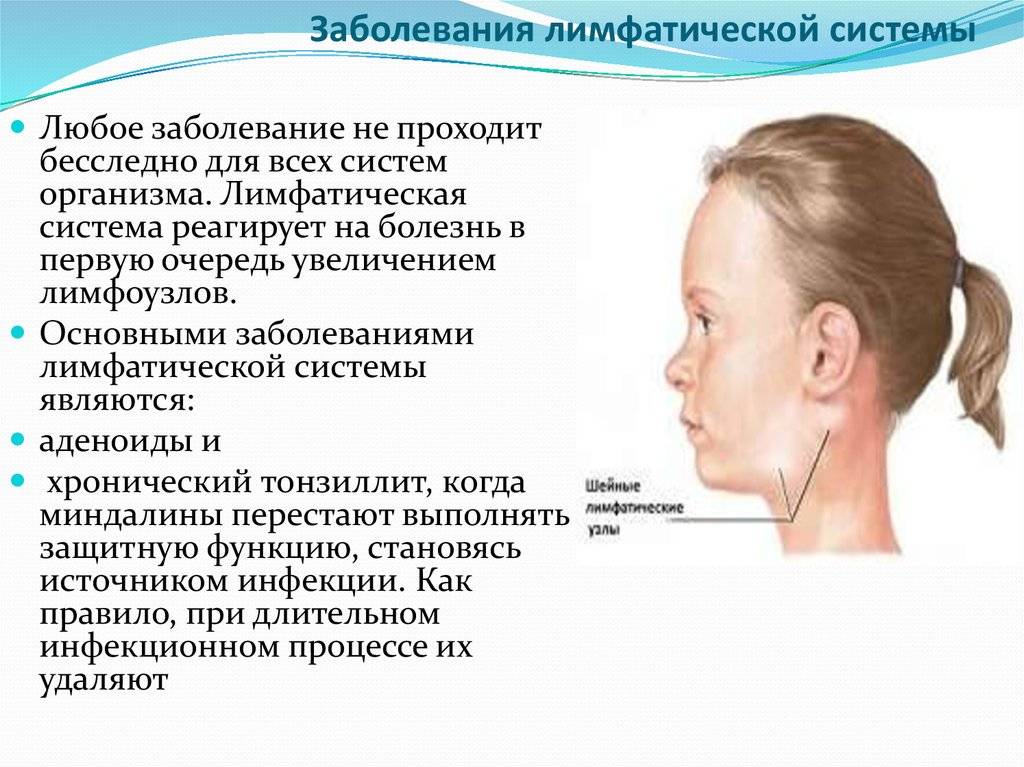 Заболевания лимфатической системы

Любое заболевание не проходит бесследно для всех систем организма. Лимфатическая система реагирует на болезнь в первую очередь увеличением лимфоузлов.

Основными заболеваниями лимфатической системы являются:

аденоиды и

хронический тонзиллит, когда миндалины перестают выполнять защитную функцию, становясь источником инфекции. Как правило, при длительном инфекционном процессе их удаляют

Шейные лимфатические узлы